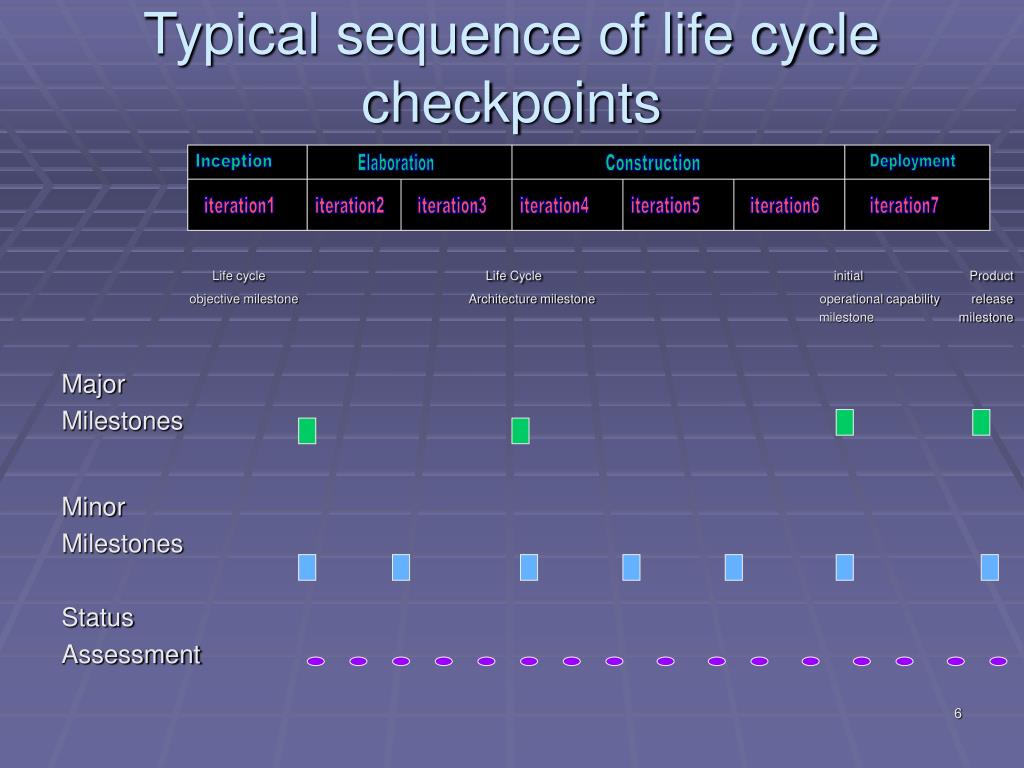 Typical sequence of life cycle checkpoints

| Inception | Elaboration | | Construction | | | Deployment |
|---|---|---|---|---|---|---|
| iteration1 | iteration2 | iteration3 | iteration4 | iteration5 | iteration6 | iteration7 |

Life cycle objective milestone

Life Cycle Architecture milestone

initial operational capability milestone

Product release milestone

Major Milestones

Minor Milestones

Status Assessment

6